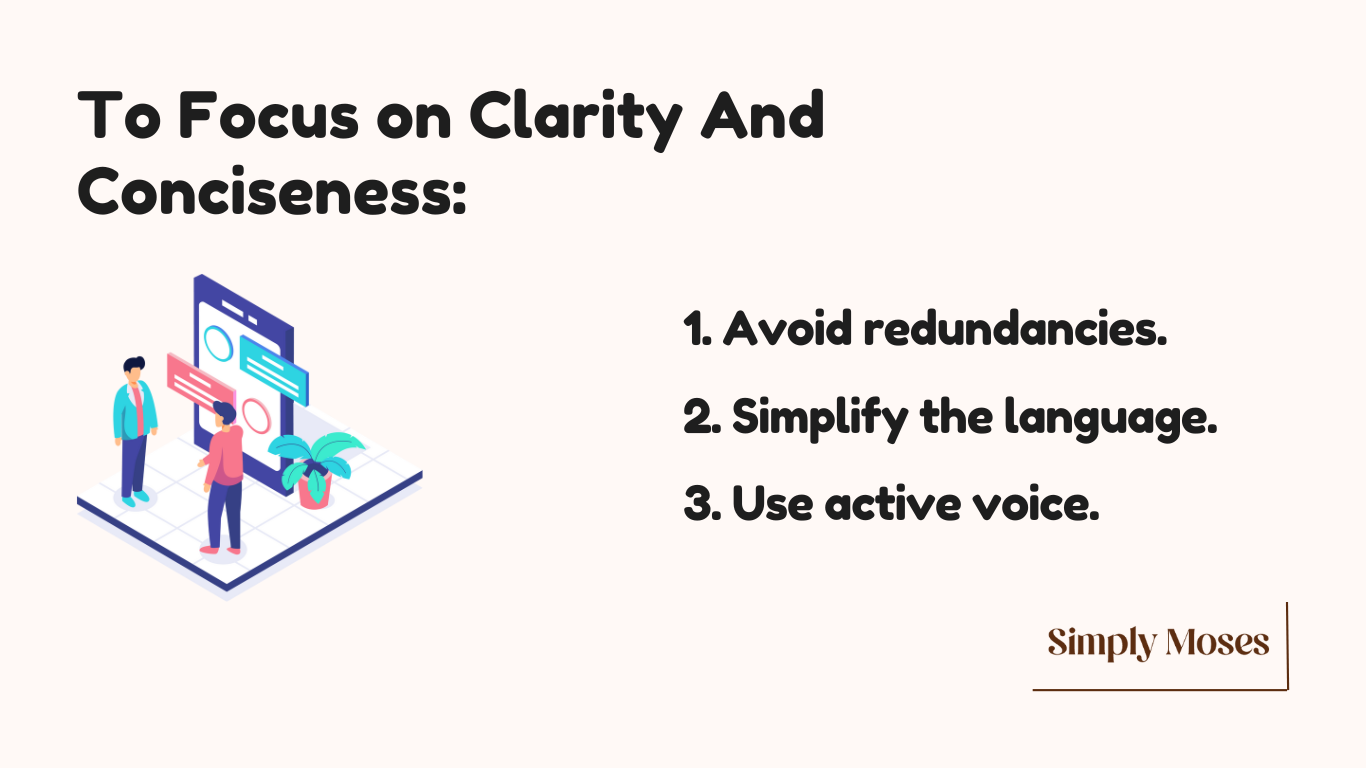 To Focus on Clarity And Conciseness:

1. Avoid redundancies.

2. Simplify the language.

3. Use active voice.

Simply Moses